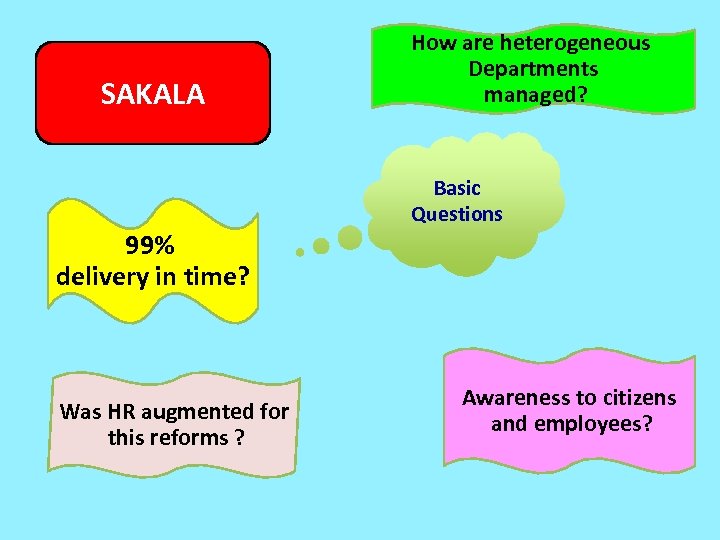 SAKALA

How are heterogeneous Departments managed?

Basic Questions

99% delivery in time?

Was HR augmented for this reforms ?

Awareness to citizens and employees?